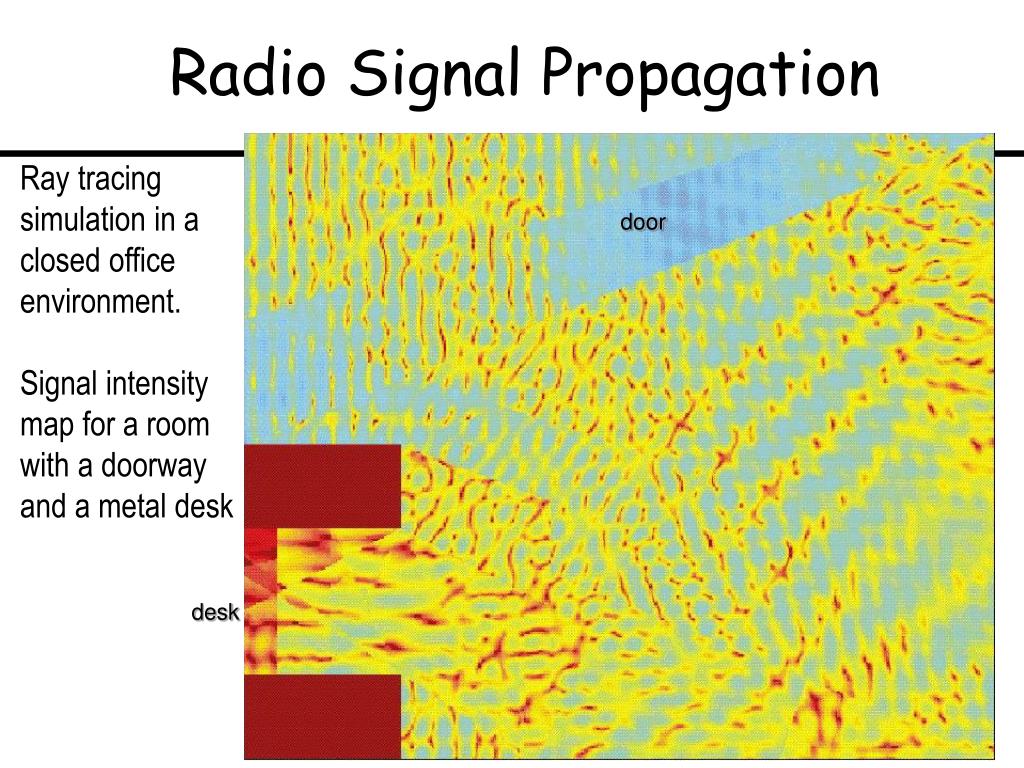 Radio Signal Propagation

Ray tracing simulation in a closed office environment.

Signal intensity map for a room with a doorway and a metal desk

door

desk